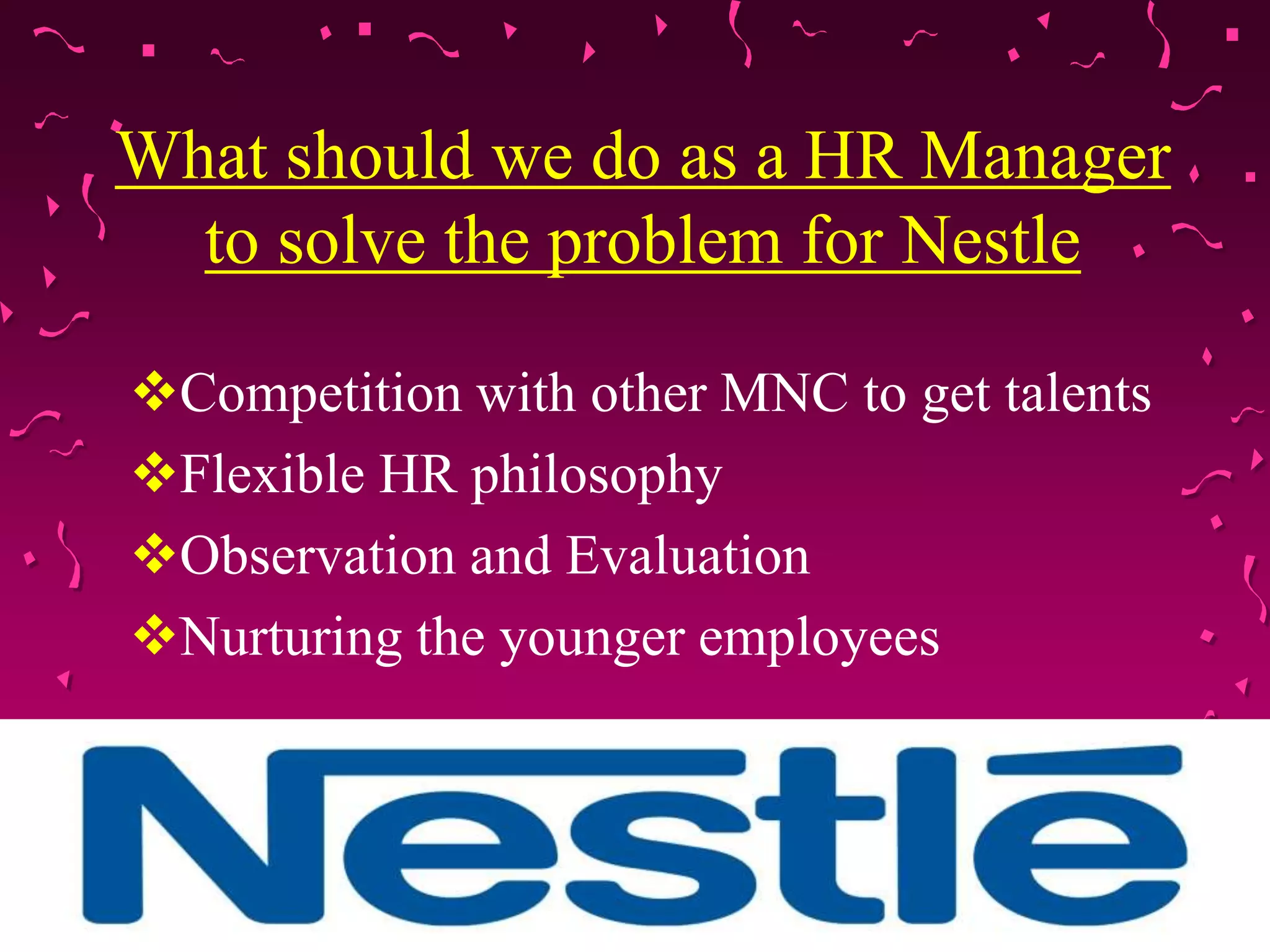 What should we do as a HR Manager to solve the problem for Nestle

❖Competition with other MNC to get talents
❖Flexible HR philosophy
❖Observation and Evaluation
❖Nurturing the younger employees

Nestlé